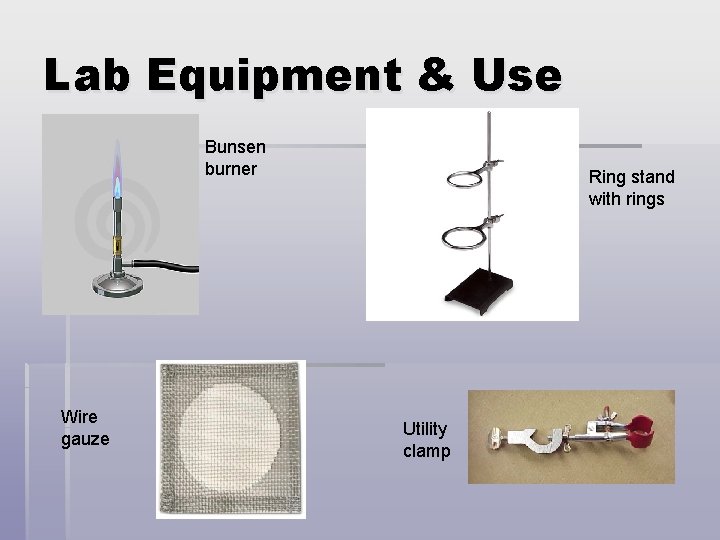 Lab Equipment & Use

Bunsen burner

Ring stand with rings

Wire gauze

Utility clamp